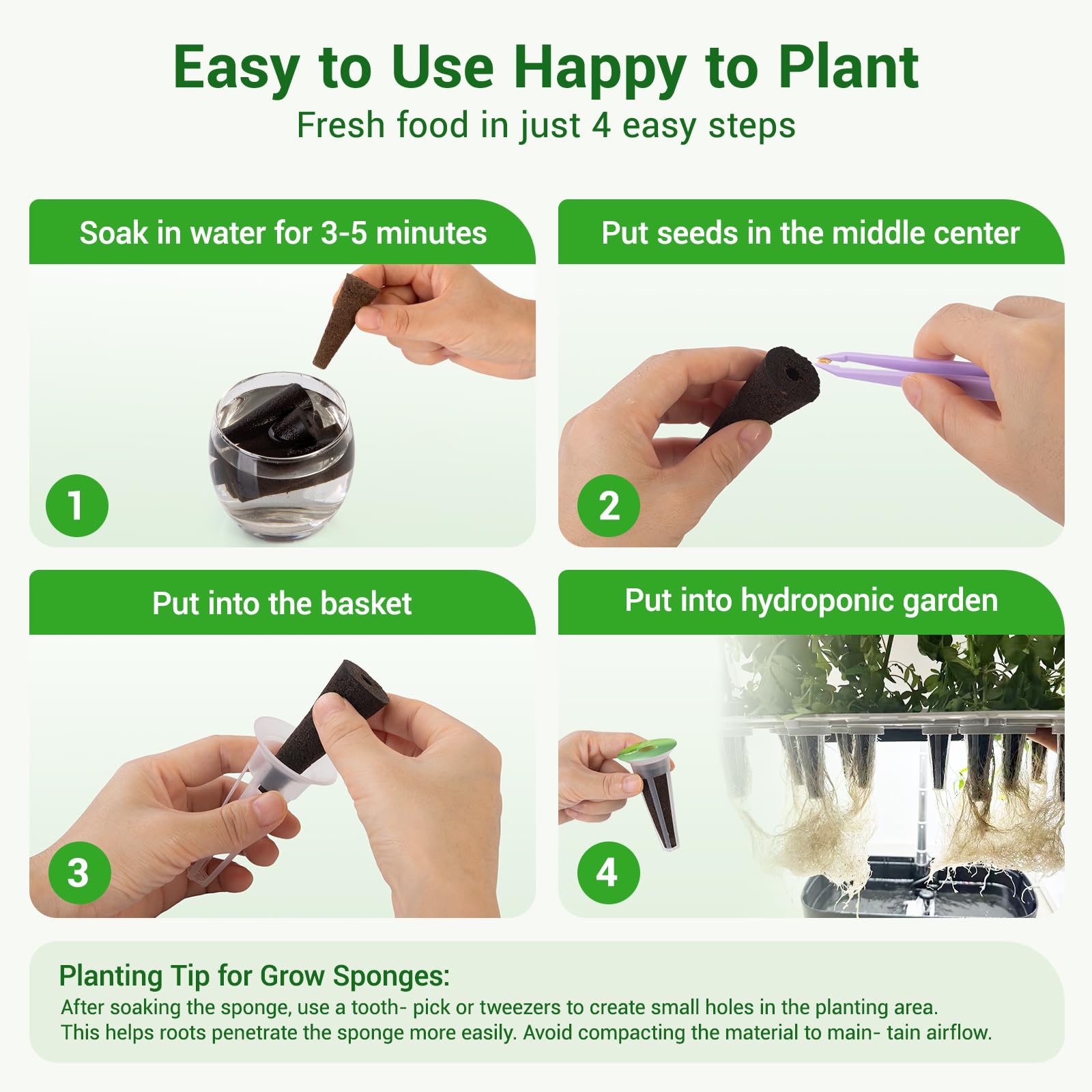 Easy to Use Happy to Plant
Fresh food in just 4 easy steps

Soak in water for 3-5 minutes

1

Put seeds in the middle center

2

Put into the basket

3

Put into hydroponic garden

4

Planting Tip for Grow Sponges:
After soaking the sponge, use a tooth- pick or tweezers to create small holes in the planting area. This helps roots penetrate the sponge more easily. Avoid compacting the material to main- tain airflow.